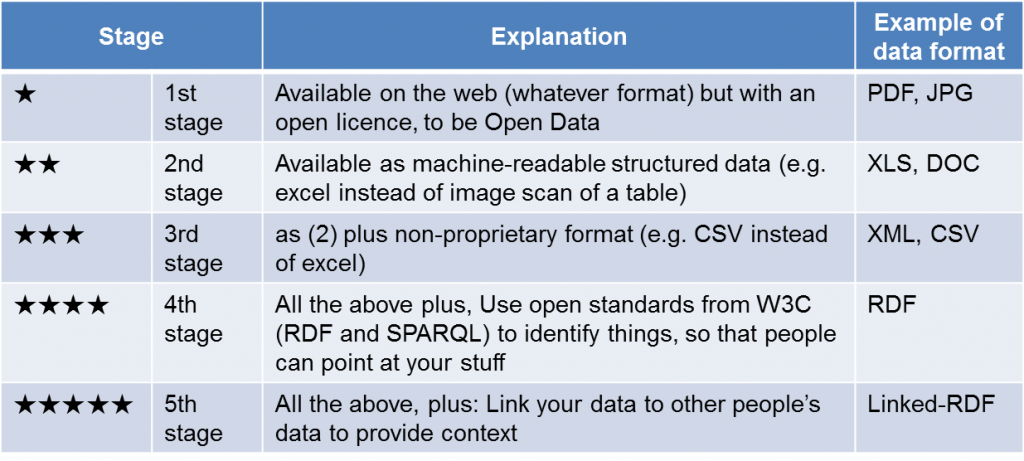 | Stage | | Explanation | Example of data format |
|---|---|---|---|
| ★ | 1st stage | Available on the web (whatever format) but with an open licence, to be Open Data | PDF, JPG |
| ★★ | 2nd stage | Available as machine-readable structured data (e.g. excel instead of image scan of a table) | XLS, DOC |
| ★★★ | 3rd stage | as (2) plus non-proprietary format (e.g. CSV instead of excel) | XML, CSV |
| ★★★★ | 4th stage | All the above plus, Use open standards from W3C (RDF and SPARQL) to identify things, so that people can point at your stuff | RDF |
| ★★★★★ | 5th stage | All the above, plus: Link your data to other people's data to provide context | Linked-RDF |